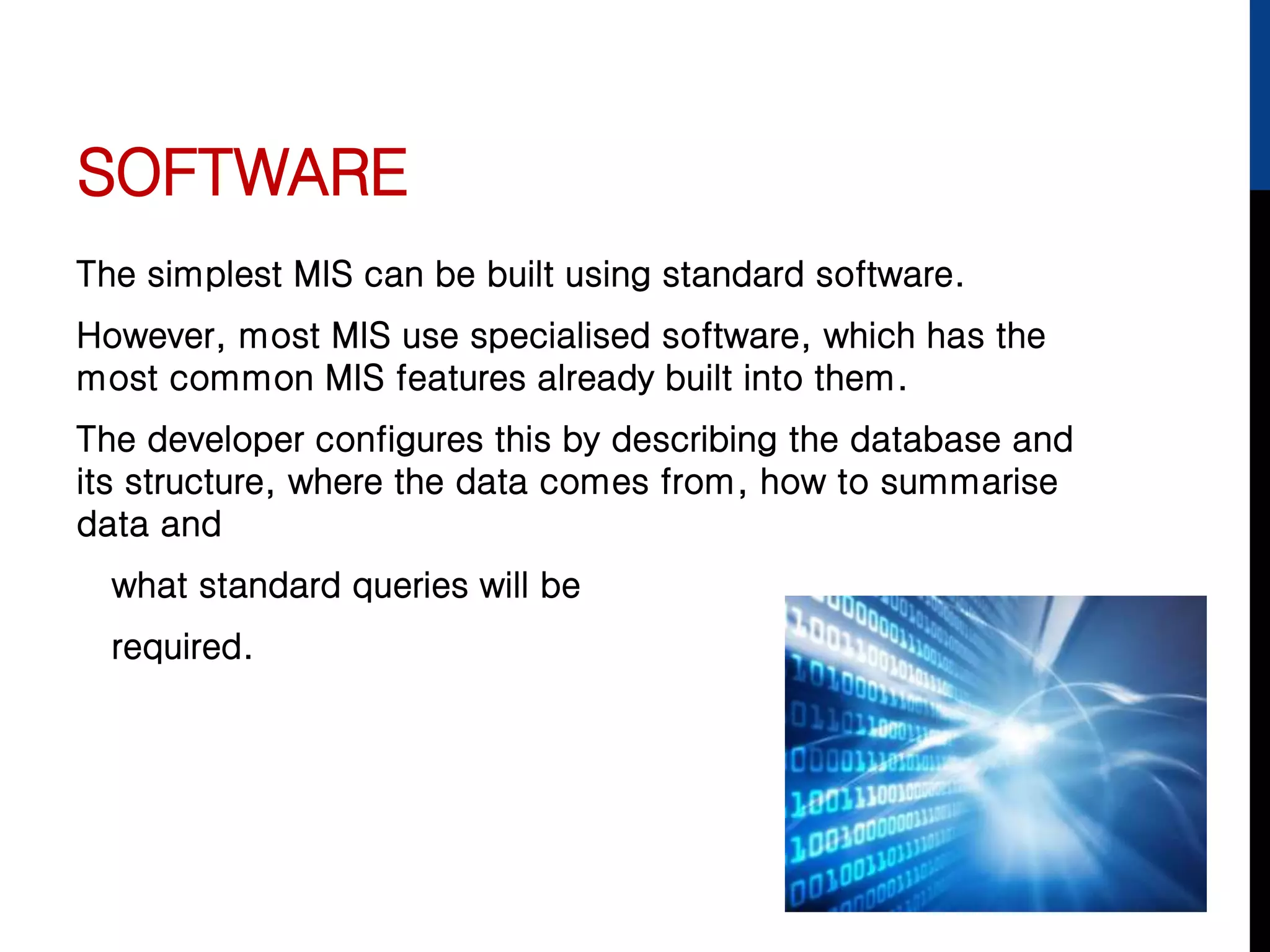 SOFTWARE

The simplest MIS can be built using standard software.

However, most MIS use specialised software, which has the most common MIS features already built into them.

The developer configures this by describing the database and its structure, where the data comes from, how to summarise data and

what standard queries will be

required.